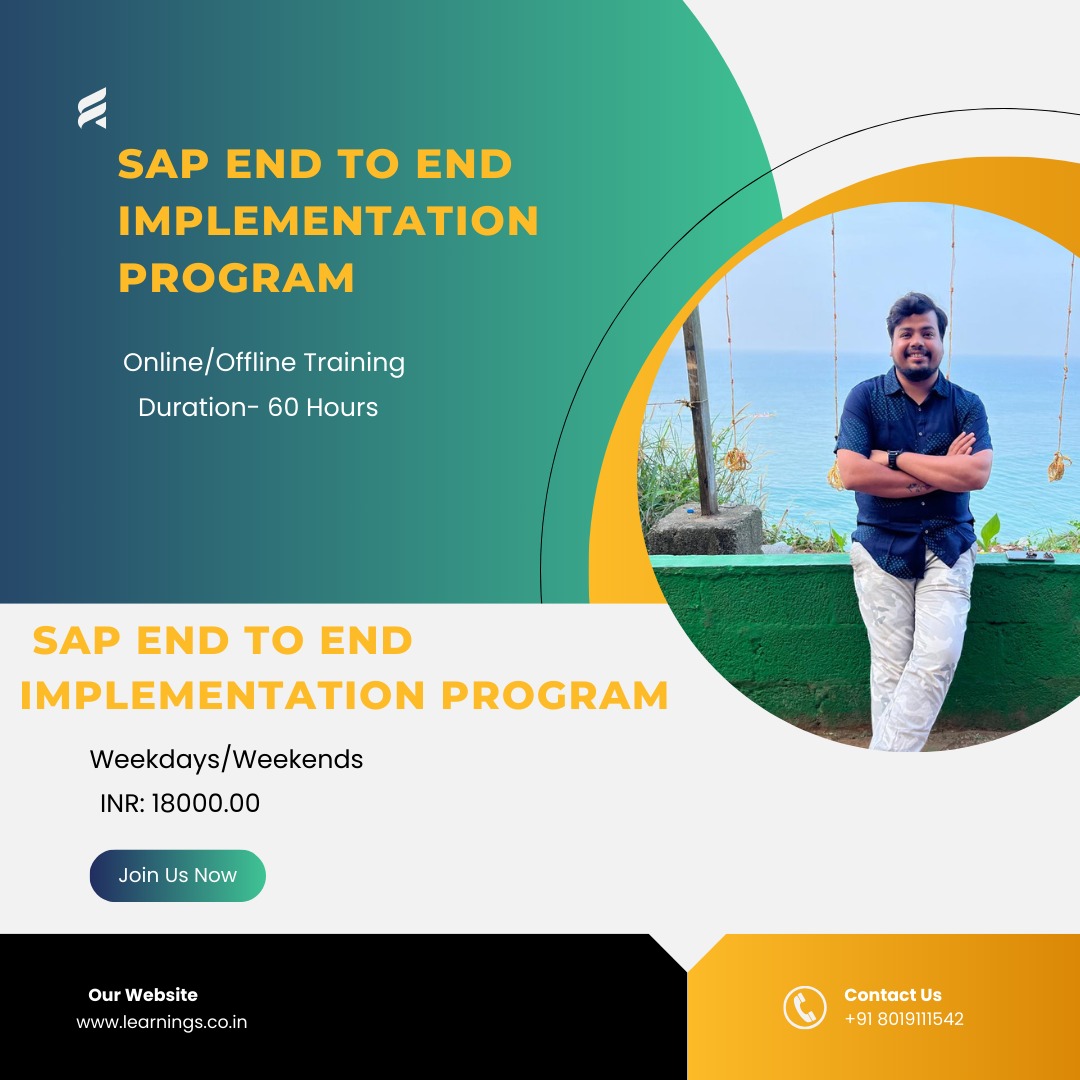 SAP END TO END IMPLEMENTATION PROGRAM

Online/Offline Training
Duration- 60 Hours

SAP END TO END IMPLEMENTATION PROGRAM

Weekdays/Weekends
INR: 18000.00

Join Us Now

Our Website
www.learnings.co.in

Contact Us
+91 8019111542